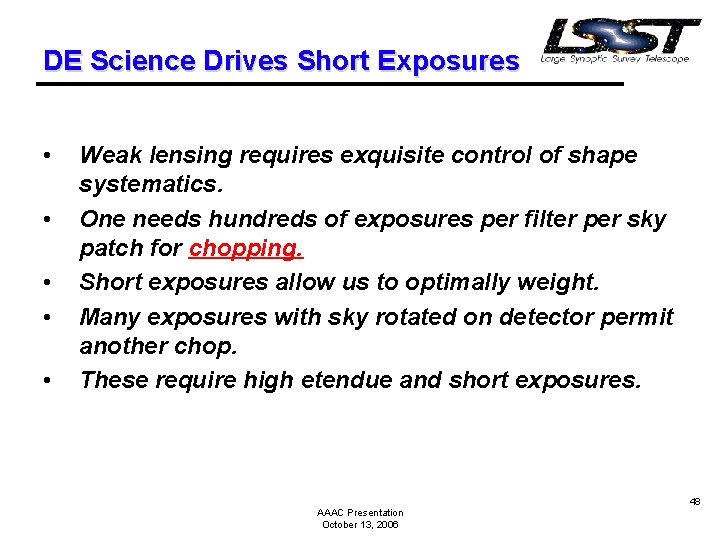 DE Science Drives Short Exposures

LSST
Large Synoptic Survey Telescope

• Weak lensing requires exquisite control of shape systematics.
• One needs hundreds of exposures per filter per sky patch for chopping.
• Short exposures allow us to optimally weight.
• Many exposures with sky rotated on detector permit another chop.
• These require high etendue and short exposures.

AAAC Presentation
October 13, 2006

48